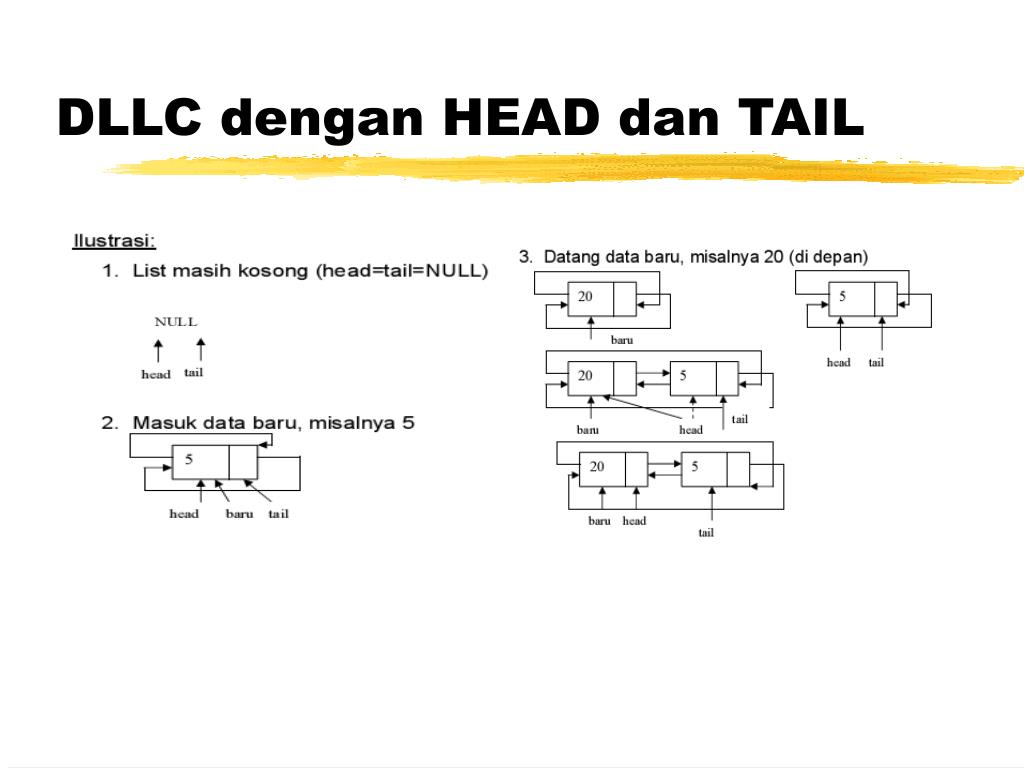 DLLC dengan HEAD dan TAIL

Ilustrasi:

1. List masih kosong (head=tail=NULL)

NULL

head tail

2. Masuk data baru, misalnya 5

5

head baru tail

3. Datang data baru, misalnya 20 (di depan)

20

baru

5

head tail

20 5

baru head tail

20 5

baru head

tail